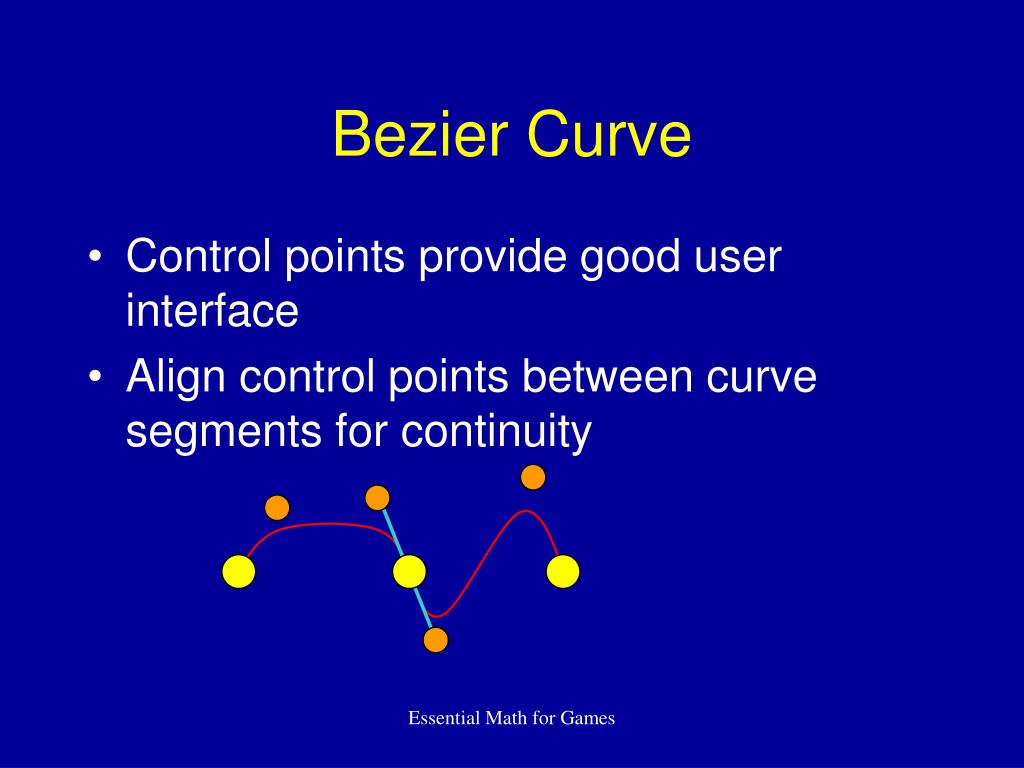 Bezier Curve

• Control points provide good user interface
• Align control points between curve segments for continuity

Essential Math for Games